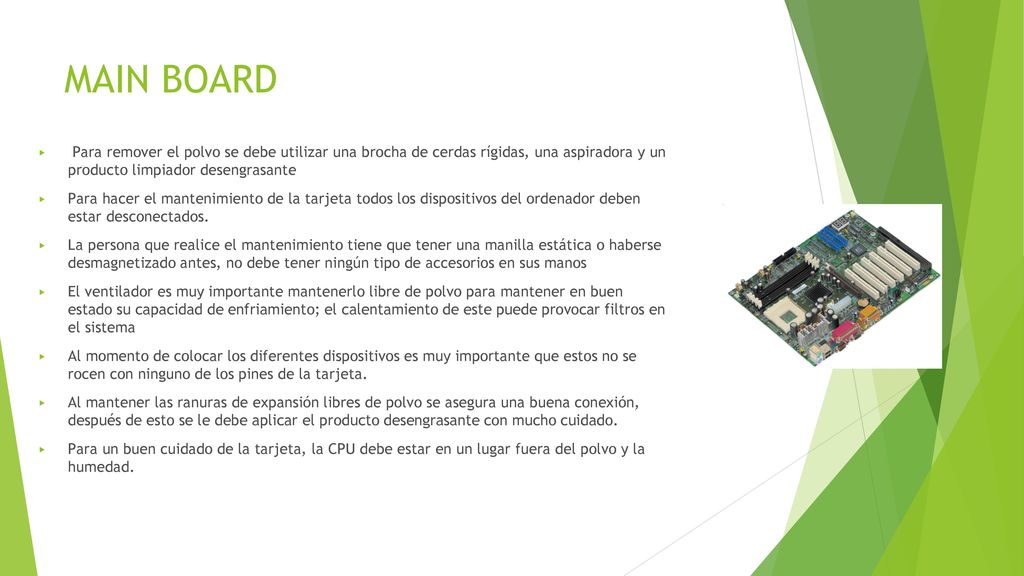 MAIN BOARD

▸ Para remover el polvo se debe utilizar una brocha de cerdas rígidas, una aspiradora y un producto limpiador desengrasante

▸ Para hacer el mantenimiento de la tarjeta todos los dispositivos del ordenador deben estar desconectados.

▸ La persona que realice el mantenimiento tiene que tener una manilla estática o haberse desmagnetizado antes, no debe tener ningún tipo de accesorios en sus manos

▸ El ventilador es muy importante mantenerlo libre de polvo para mantener en buen estado su capacidad de enfriamiento; el calentamiento de este puede provocar filtros en el sistema

▸ Al momento de colocar los diferentes dispositivos es muy importante que estos no se rocen con ninguno de los pines de la tarjeta.

▸ Al mantener las ranuras de expansión libres de polvo se asegura una buena conexión, después de esto se le debe aplicar el producto desengrasante con mucho cuidado.

▸ Para un buen cuidado de la tarjeta, la CPU debe estar en un lugar fuera del polvo y la humedad.